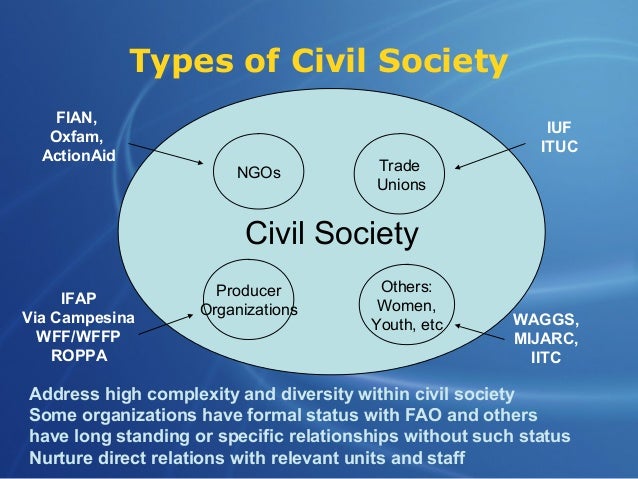 Types of Civil Society

FIAN, Oxfam, ActionAid

NGOs

Trade Unions

IUF ITUC

Civil Society

IFAP Via Campesina WFF/WFFP ROPPA

Producer Organizations

Others: Women, Youth, etc

WAGGS, MIJARC, IITC

Address high complexity and diversity within civil society
Some organizations have formal status with FAO and others have long standing or specific relationships without such status
Nurture direct relations with relevant units and staff